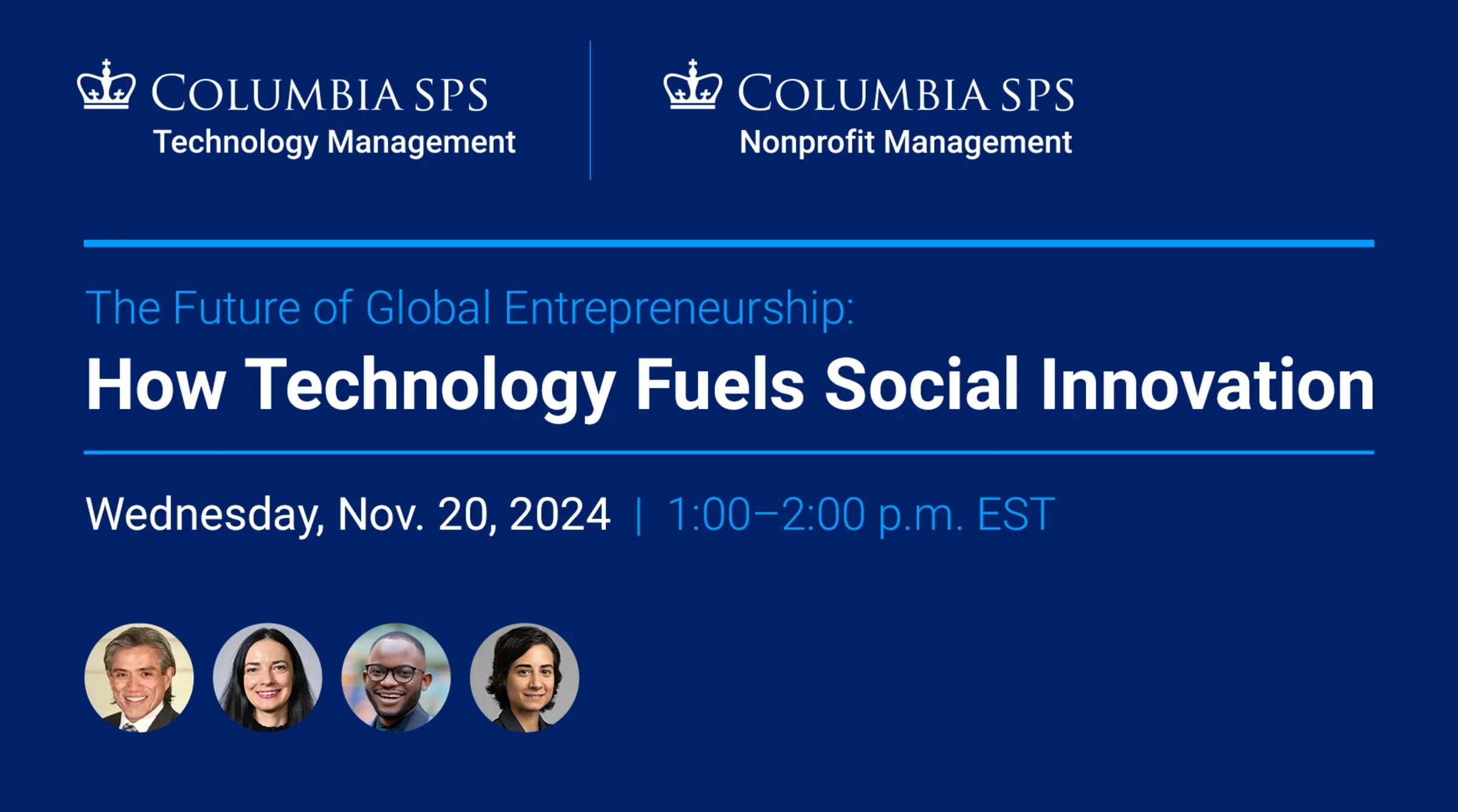 COLUMBIA SPS
Technology Management

COLUMBIA SPS
Nonprofit Management

The Future of Global Entrepreneurship:
How Technology Fuels Social Innovation

Wednesday, Nov. 20, 2024 | 1:00–2:00 p.m. EST